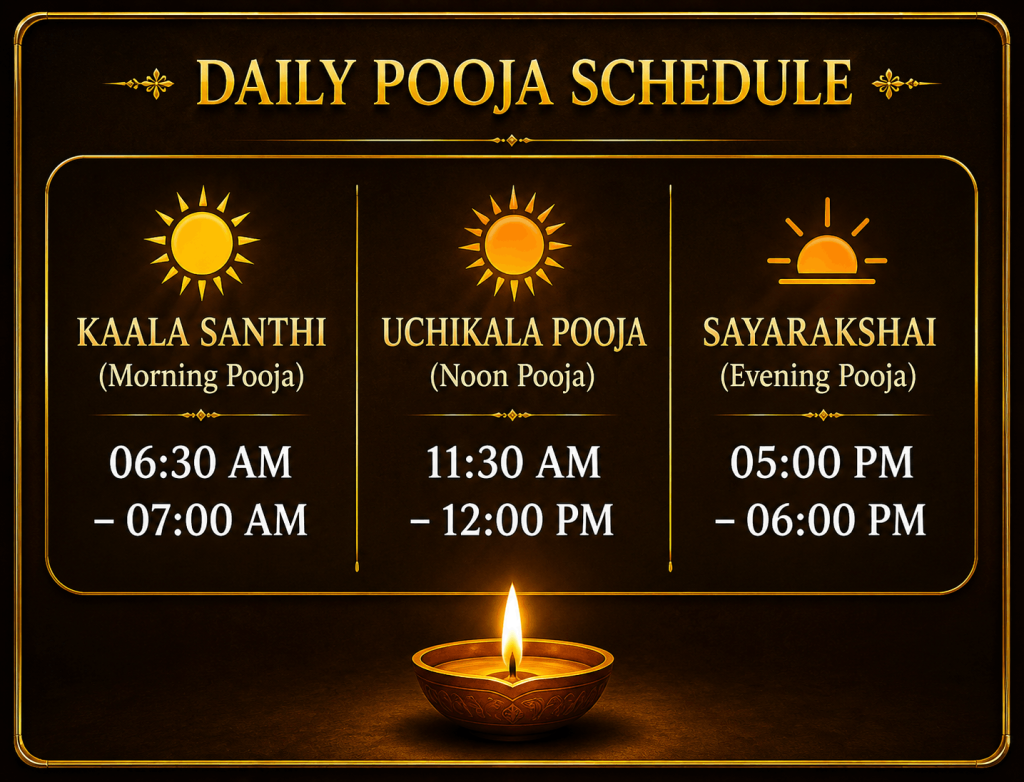 DAILY POOJA SCHEDULE

KAALA SANTHI
(Morning Pooja)
06:30 AM – 07:00 AM

UCHIKALA POOJA
(Noon Pooja)
11:30 AM – 12:00 PM

SAYARAKSHAI
(Evening Pooja)
05:00 PM – 06:00 PM